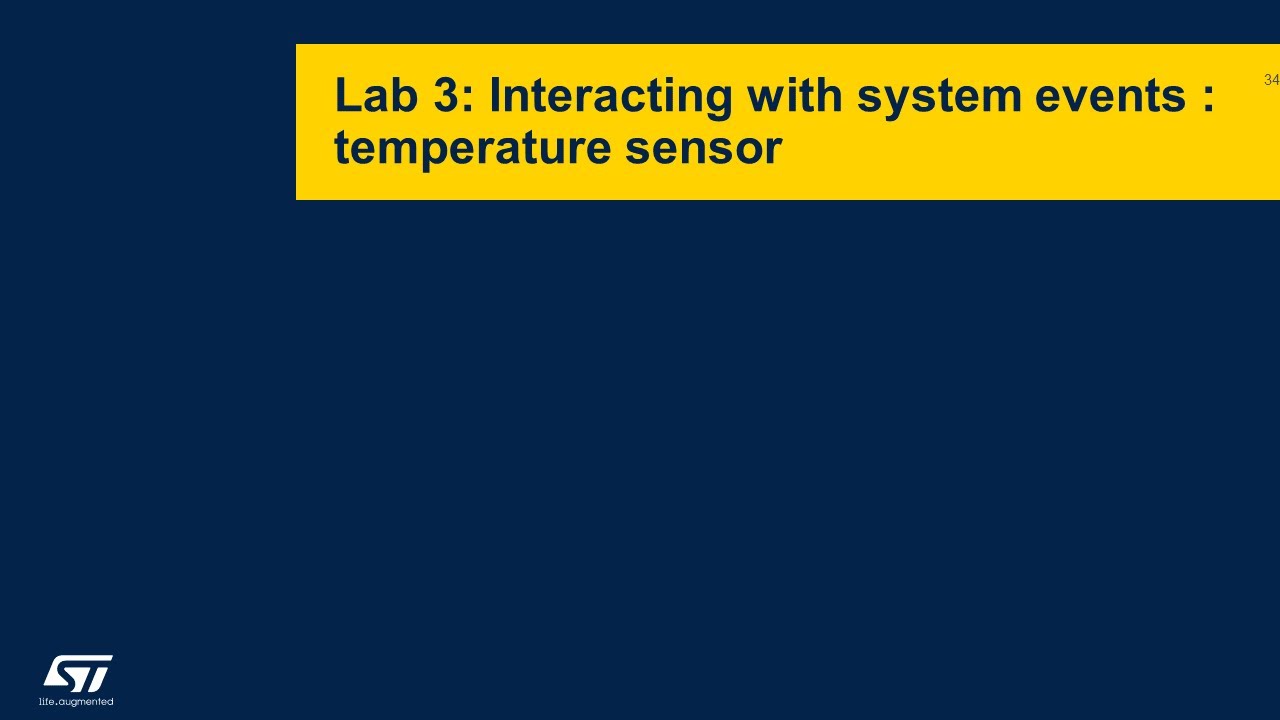 Lab 3: Interacting with system events : temperature sensor

34

ST

life.augmented